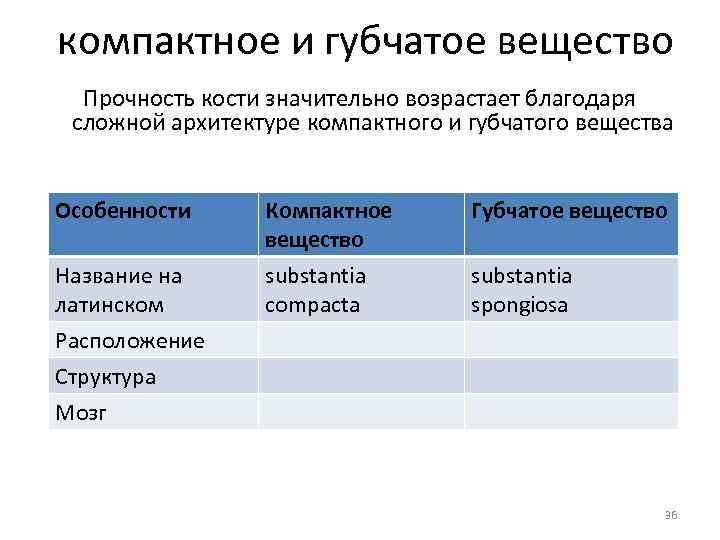 компактное и губчатое вещество

Прочность кости значительно возрастает благодаря сложной архитектуре компактного и губчатого вещества

| Особенности | Компактное вещество | Губчатое вещество |
|---|---|---|
| Название на латинском | substantia compacta | substantia spongiosa |
| Расположение | | |
| Структура | | |
| Мозг | | |

36